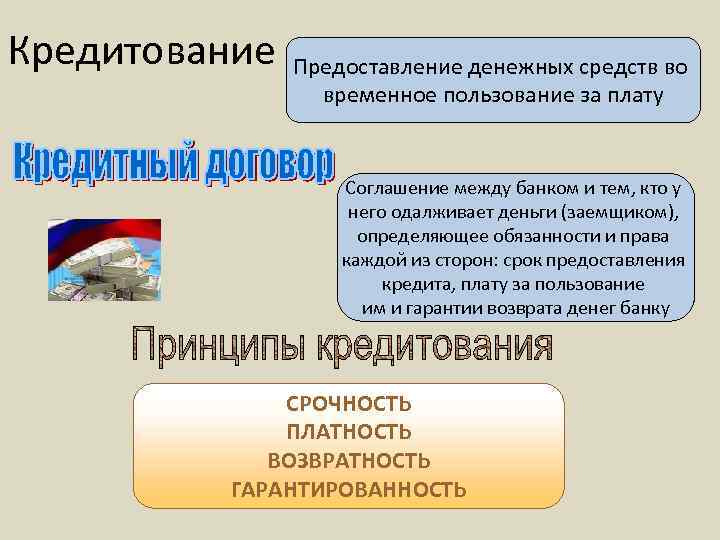 Кредитование

Предоставление денежных средств во временное пользование за плату

Кредитный договор

Соглашение между банком и тем, кто у него одалживает деньги (заемщиком), определяющее обязанности и права каждой из сторон: срок предоставления кредита, плату за пользование им и гарантии возврата денег банку

Принципы кредитования

СРОЧНОСТЬ
ПЛАТНОСТЬ
ВОЗВРАТНОСТЬ
ГАРАНТИРОВАННОСТЬ